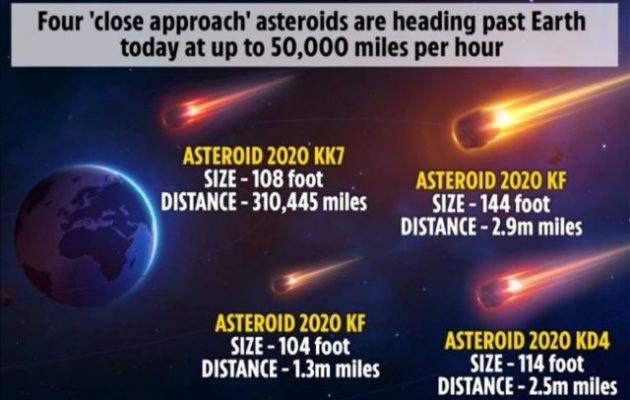 Four 'close approach' asteroids are heading past Earth today at up to 50,000 miles per hour

ASTEROID 2020 KK7
SIZE - 108 foot
DISTANCE - 310,445 miles

ASTEROID 2020 KF
SIZE - 144 foot
DISTANCE - 2.9m miles

ASTEROID 2020 KF
SIZE - 104 foot
DISTANCE - 1.3m miles

ASTEROID 2020 KD4
SIZE - 114 foot
DISTANCE - 2.5m miles